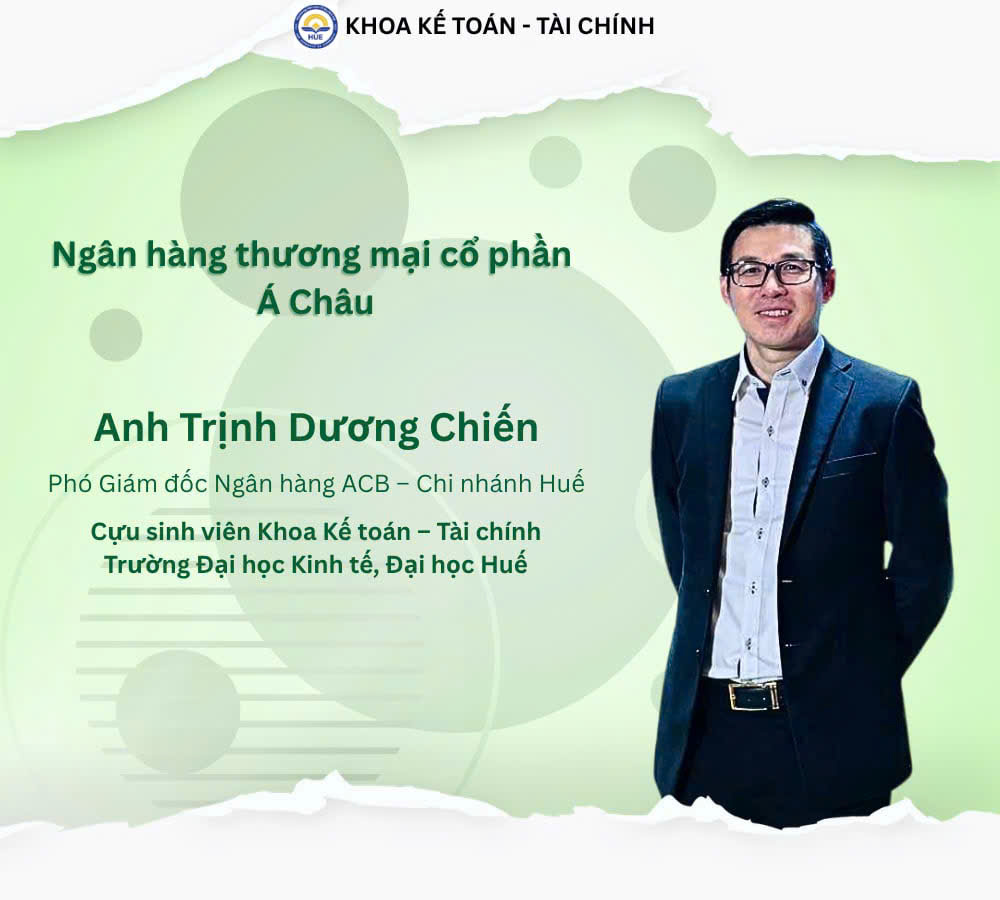 HUE KHOA KẾ TOÁN - TÀI CHÍNH

Ngân hàng thương mại cổ phần Á Châu

Anh Trịnh Dương Chiến

Phó Giám đốc Ngân hàng ACB – Chi nhánh Huế

Cựu sinh viên Khoa Kế toán – Tài chính
Trường Đại học Kinh tế, Đại học Huế